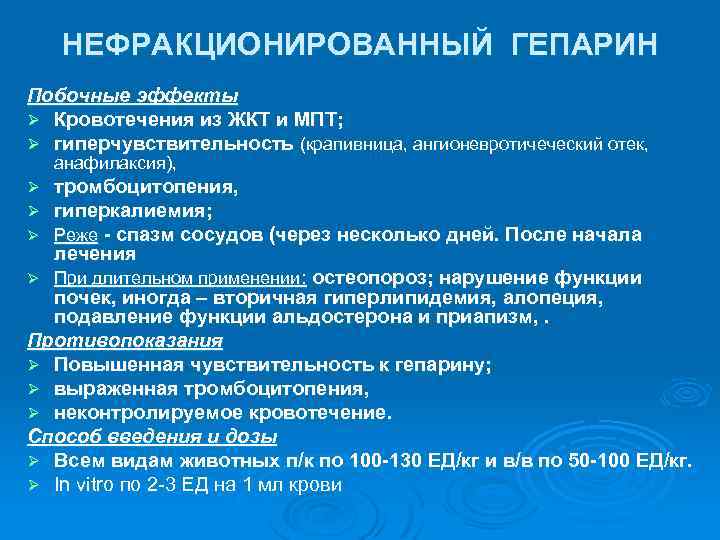 НЕФРАКЦИОНИРОВАННЫЙ ГЕПАРИН

Побочные эффекты
➢ Кровотечения из ЖКТ и МПТ;
➢ гиперчувствительность (крапивница, ангионевротический отек, анафилаксия),
➢ тромбоцитопения,
➢ гиперкалиемия;
➢ Реже - спазм сосудов (через несколько дней. После начала лечения
➢ При длительном применении: остеопороз; нарушение функции почек, иногда – вторичная гиперлипидемия, алопеция, подавление функции альдостерона и приапизм, .

Противопоказания
➢ Повышенная чувствительность к гепарину;
➢ выраженная тромбоцитопения,
➢ неконтролируемое кровотечение.

Способ введения и дозы
➢ Всем видам животных п/к по 100-130 ЕД/кг и в/в по 50-100 ЕД/кг.
➢ In vitro по 2-3 ЕД на 1 мл крови